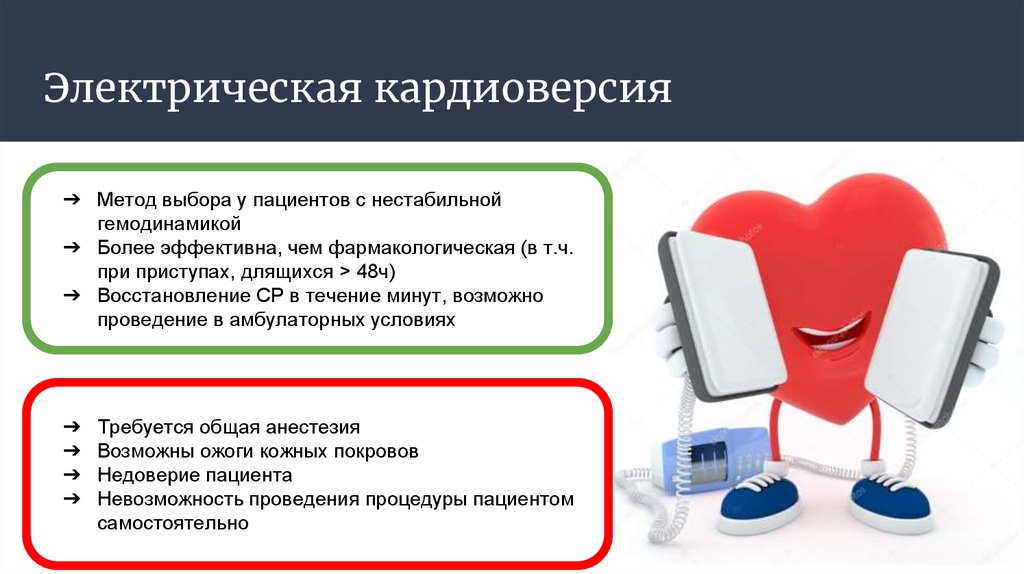 Электрическая кардиоверсия

➔ Метод выбора у пациентов с нестабильной гемодинамикой
➔ Более эффективна, чем фармакологическая (в т.ч. при приступах, длящихся > 48ч)
➔ Восстановление СР в течение минут, возможно проведение в амбулаторных условиях

➔ Требуется общая анестезия
➔ Возможны ожоги кожных покровов
➔ Недоверие пациента
➔ Невозможность проведения процедуры пациентом самостоятельно